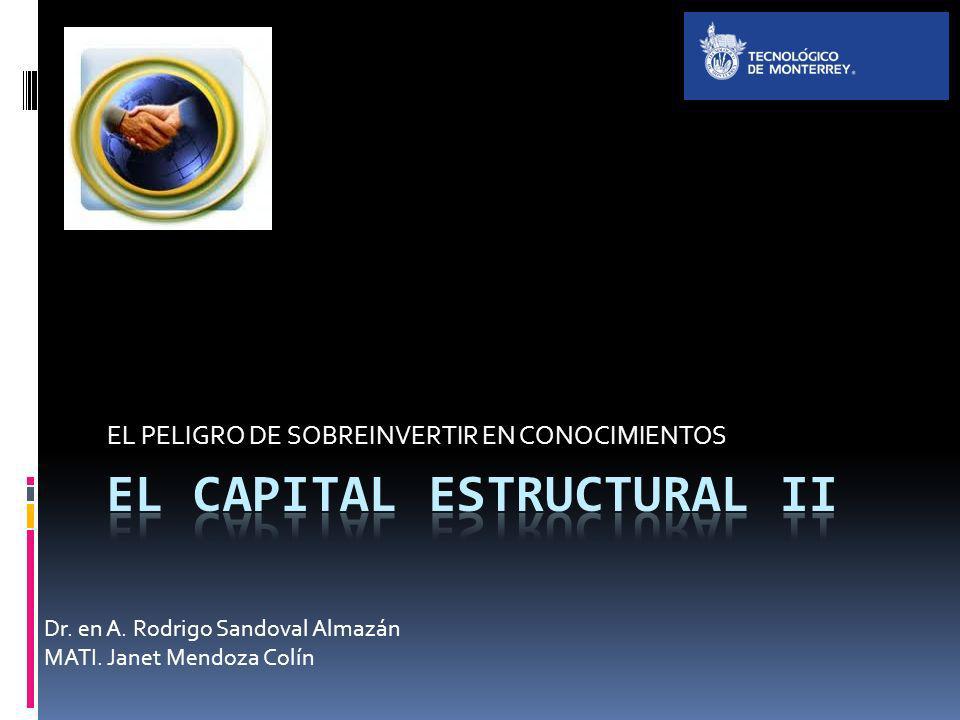 TECNOLÓGICO DE MONTERREY®

EL PELIGRO DE SOBREINVERTIR EN CONOCIMIENTOS

EL CAPITAL ESTRUCTURAL II

Dr. en A. Rodrigo Sandoval Almazán
MATI. Janet Mendoza Colín